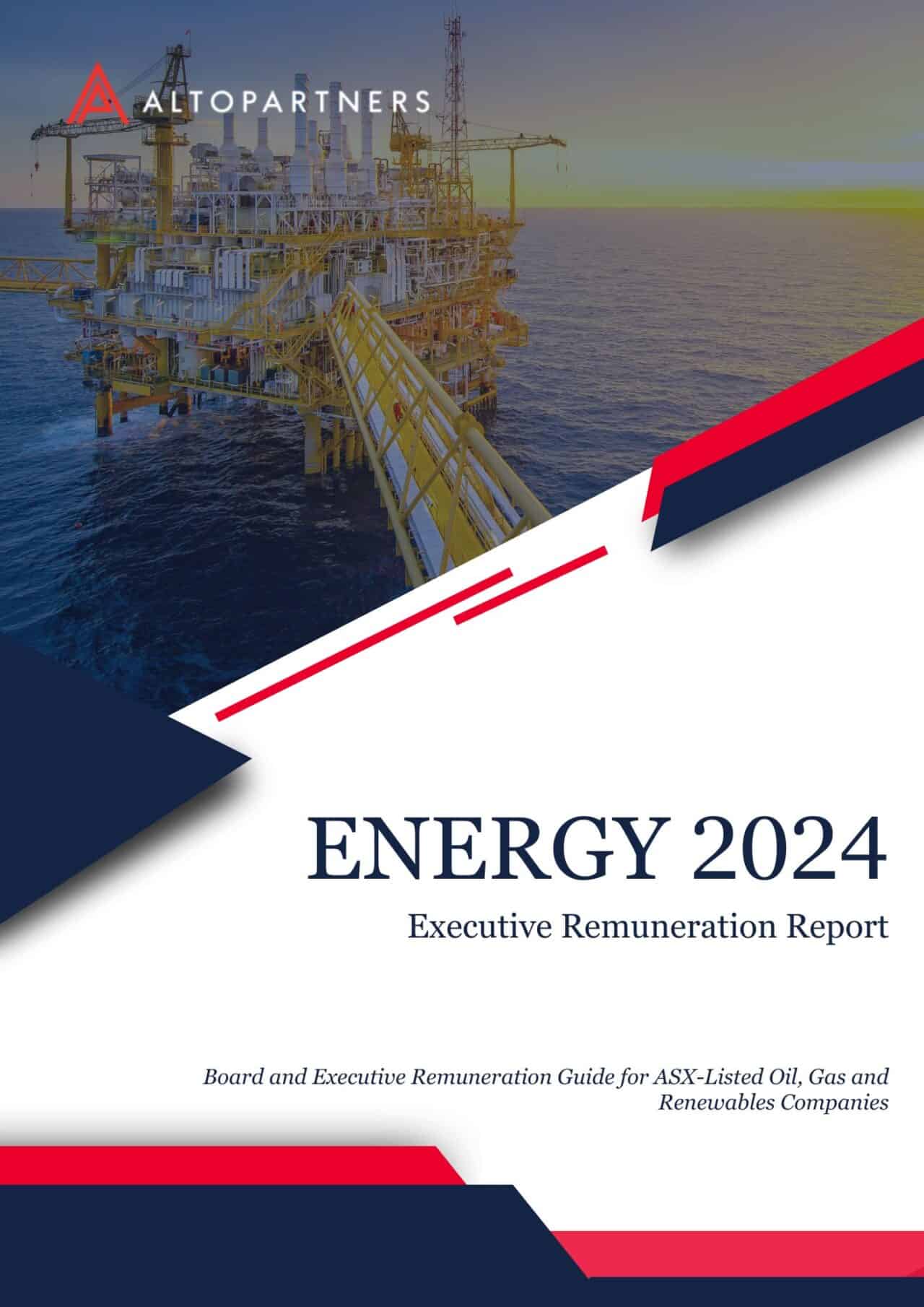 ALTOPARTNERS

ENERGY 2024

Executive Remuneration Report

Board and Executive Remuneration Guide for ASX-Listed Oil, Gas and Renewables Companies